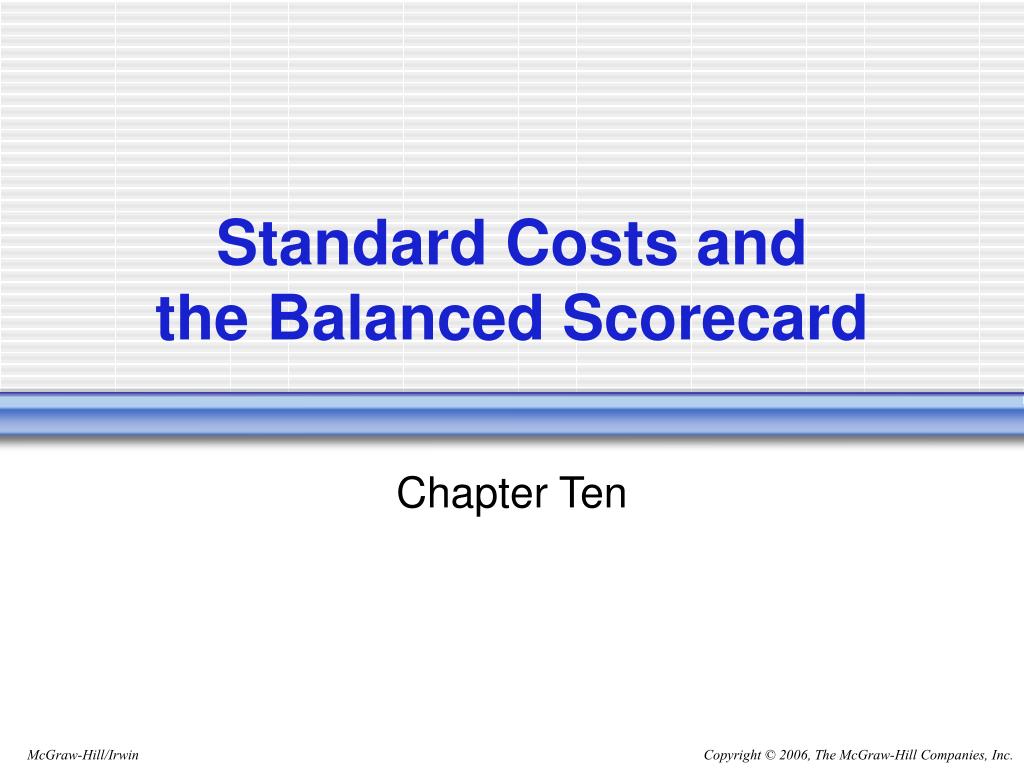 Standard Costs and
the Balanced Scorecard

Chapter Ten

McGraw-Hill/Irwin

Copyright © 2006, The McGraw-Hill Companies, Inc.